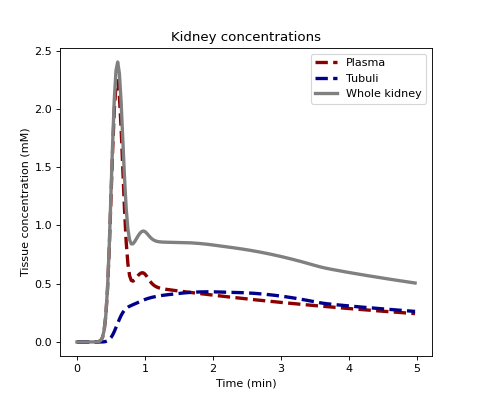 Kidney concentrations

Plasma
Tubuli
Whole kidney

Tissue concentration (mM)

2.5
2.0
1.5
1.0
0.5
0.0

0
1
2
3
4
5

Time (min)